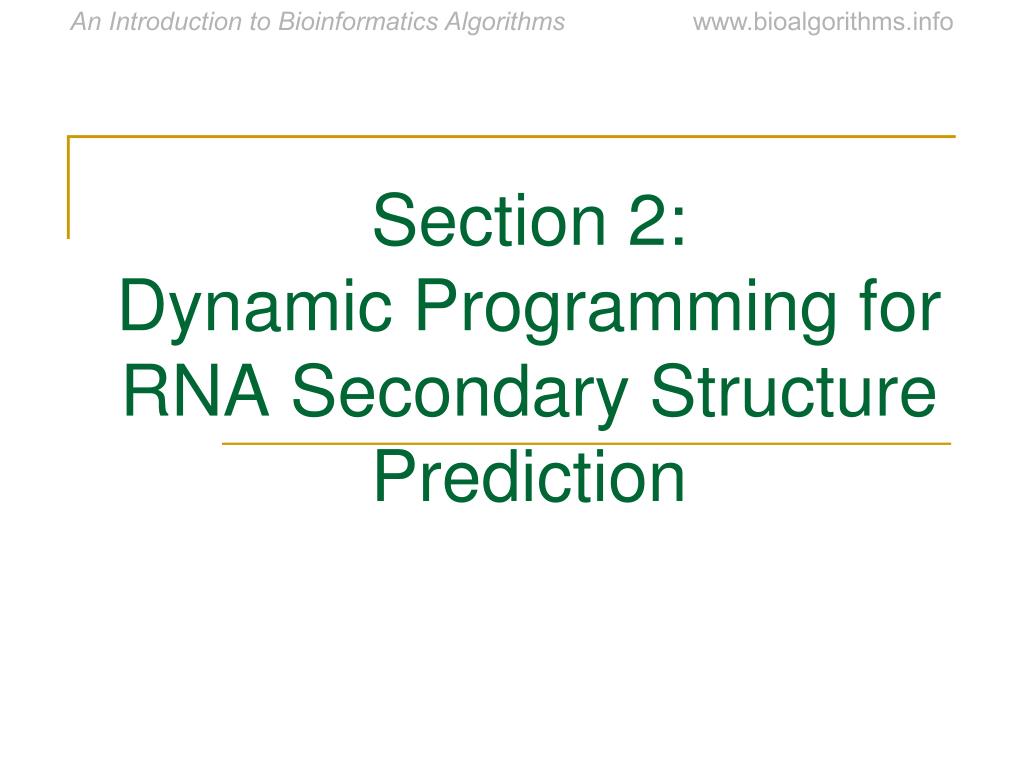 An Introduction to Bioinformatics Algorithms www.bioalgorithms.info

Section 2:
Dynamic Programming for RNA Secondary Structure Prediction